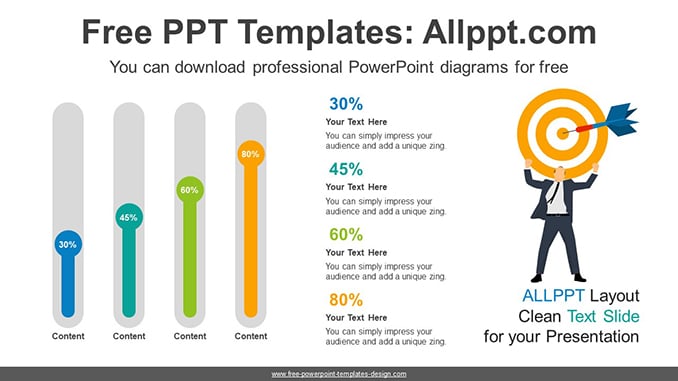 Free PPT Templates: Allppt.com

You can download professional PowerPoint diagrams for free

30%

45%

60%

80%

Content

Content

Content

Content

30%

Your Text Here

You can simply impress your audience and add a unique zing.

45%

Your Text Here

You can simply impress your audience and add a unique zing.

60%

Your Text Here

You can simply impress your audience and add a unique zing.

80%

Your Text Here

You can simply impress your audience and add a unique zing.

ALLPPT Layout
Clean Text Slide
for your Presentation

www.free-powerpoint-templates-design.com